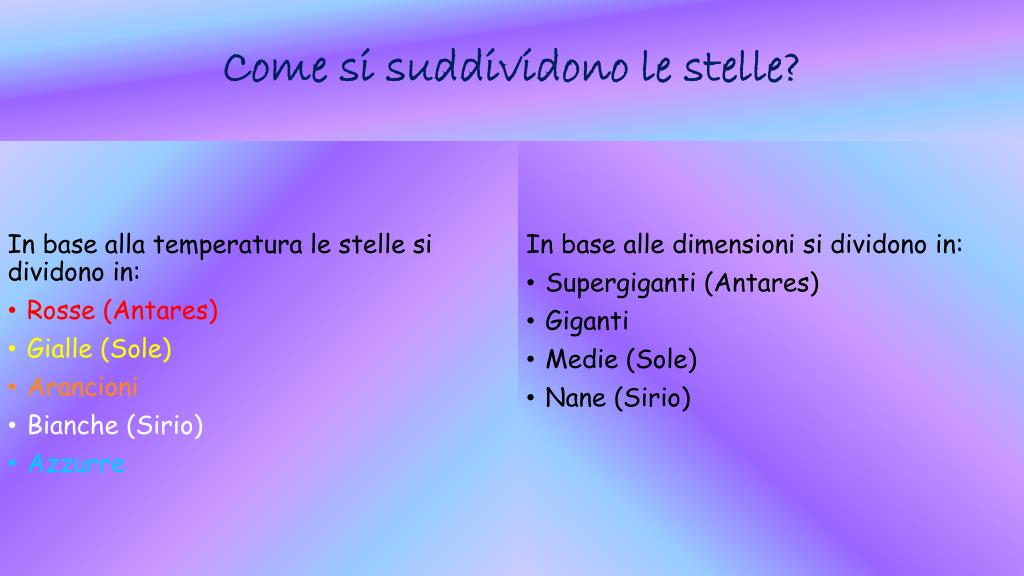 Come si suddividono le stelle?

In base alla temperatura le stelle si dividono in:
• Rosse (Antares)
• Gialle (Sole)
• Arancioni
• Bianche (Sirio)
• Azzurre

In base alle dimensioni si dividono in:
• Supergiganti (Antares)
• Giganti
• Medie (Sole)
• Nane (Sirio)